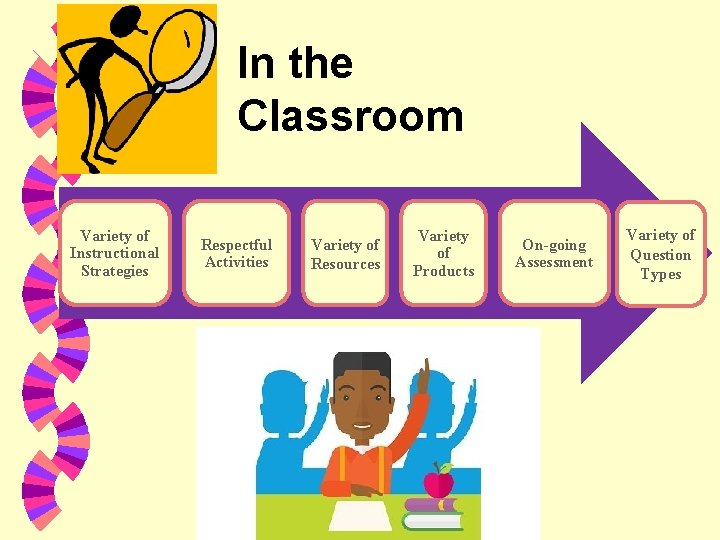 In the Classroom

Variety of Instructional Strategies

Respectful Activities

Variety of Resources

Variety of Products

On-going Assessment

Variety of Question Types